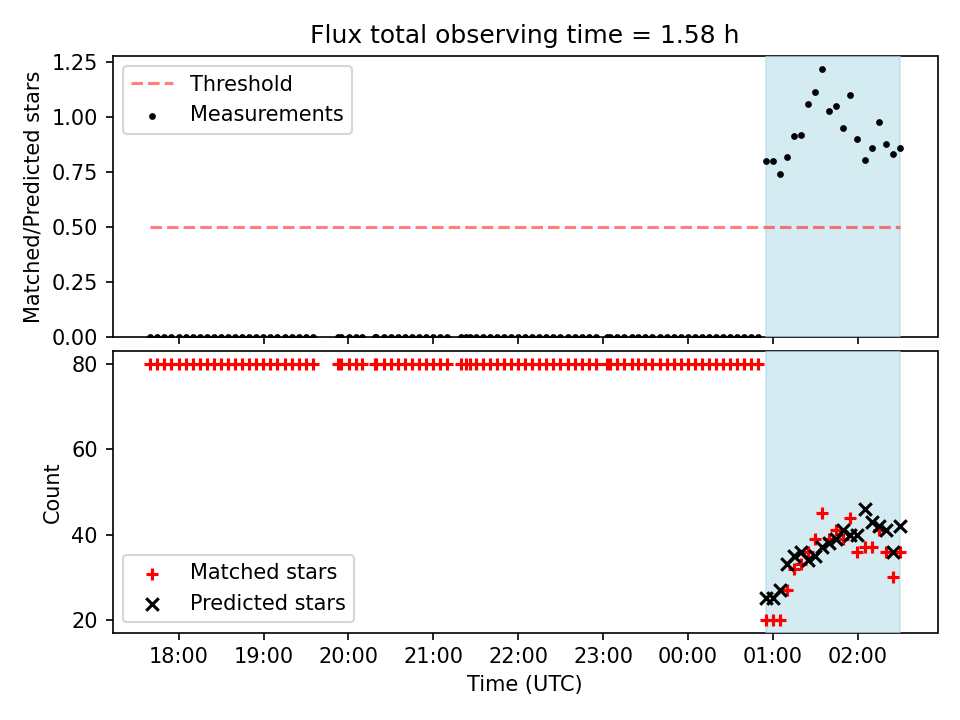 Flux total observing time = 1.58 h

Matched/Predicted stars

1.25
1.00
0.75
0.50
0.25
0.00

Threshold
Measurements

Count

80
60
40
20

Matched stars
Predicted stars

18:00 19:00 20:00 21:00 22:00 23:00 00:00 01:00 02:00

Time (UTC)